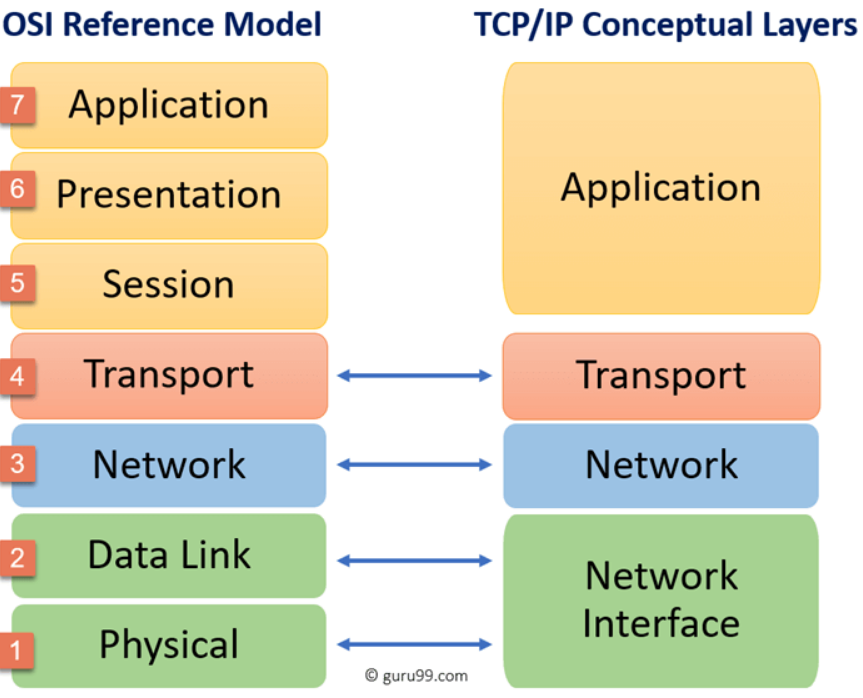 OSI Reference Model

7 Application

6 Presentation

5 Session

4 Transport

3 Network

2 Data Link

1 Physical

TCP/IP Conceptual Layers

Application

Transport

Network

Network Interface

© guru99.com